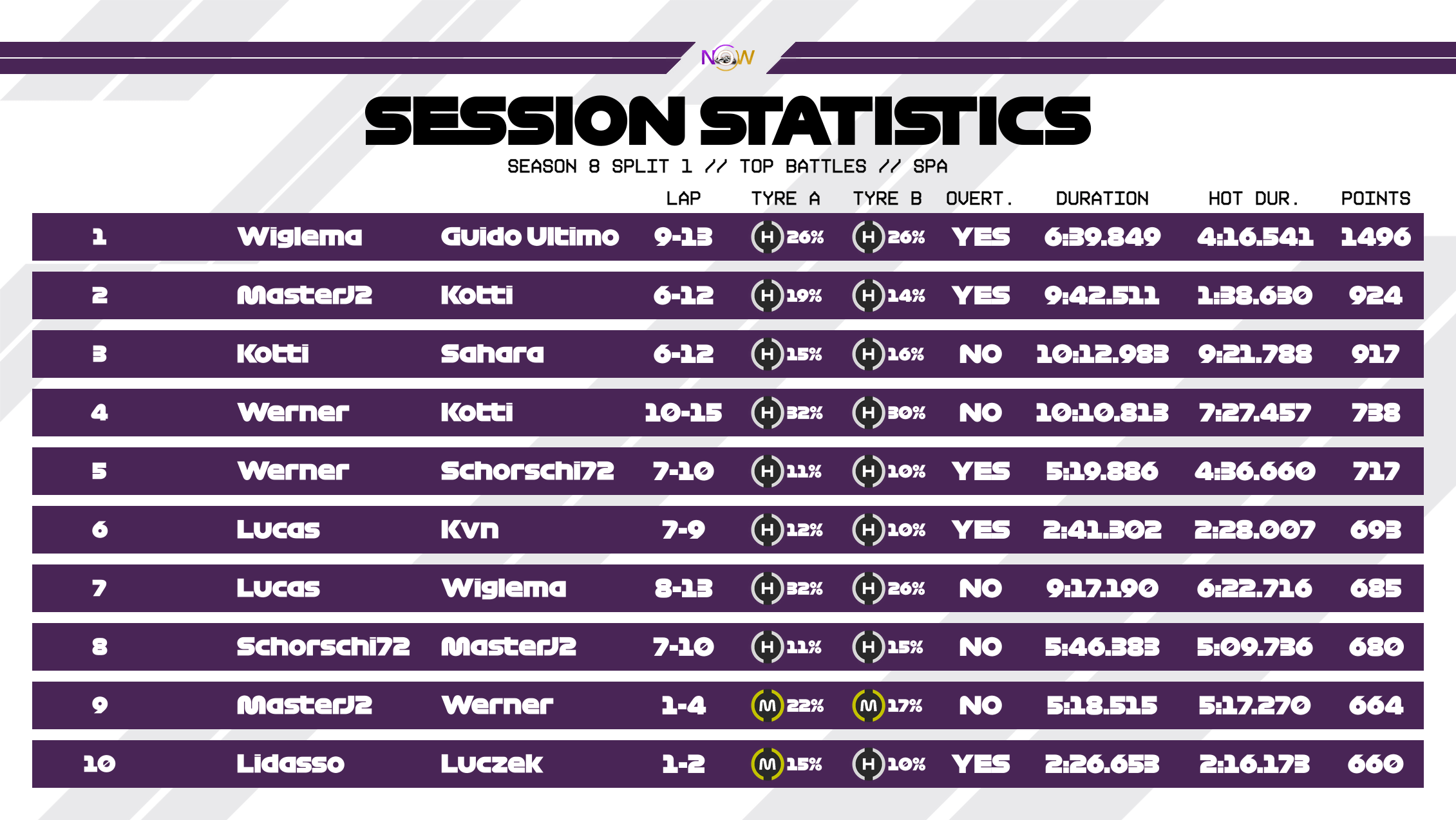 NOW

SESSION STATISTICS

SEASON 8 SPLIT 1 // TOP BATTLES // SPA

| | | | LAP | TYRE A | TYRE B | OVERT. | DURATION | HOT DUR. | POINTS |
|---|---|---|---|---|---|---|---|---|---|
| 1 | Wiglema | Guido Ultimo | 9-13 | H 26% | H 26% | YES | 6:39.849 | 4:16.541 | 1496 |
| 2 | MasterJ2 | Kotti | 6-12 | H 19% | H 14% | YES | 9:42.511 | 1:38.630 | 924 |
| 3 | Kotti | Sahara | 6-12 | H 15% | H 16% | NO | 10:12.983 | 9:21.788 | 917 |
| 4 | Werner | Kotti | 10-15 | H 32% | H 30% | NO | 10:10.813 | 7:27.457 | 738 |
| 5 | Werner | Schorschi72 | 7-10 | H 11% | H 10% | YES | 5:19.886 | 4:36.660 | 717 |
| 6 | Lucas | Kvn | 7-9 | H 12% | H 10% | YES | 2:41.302 | 2:28.007 | 693 |
| 7 | Lucas | Wiglema | 8-13 | H 32% | H 26% | NO | 9:17.190 | 6:22.716 | 685 |
| 8 | Schorschi72 | MasterJ2 | 7-10 | H 11% | H 15% | NO | 5:46.383 | 5:09.736 | 680 |
| 9 | MasterJ2 | Werner | 1-4 | M 22% | M 17% | NO | 5:18.515 | 5:17.270 | 664 |
| 10 | Lidasso | Luczek | 1-2 | M 15% | H 10% | YES | 2:26.653 | 2:16.173 | 660 |